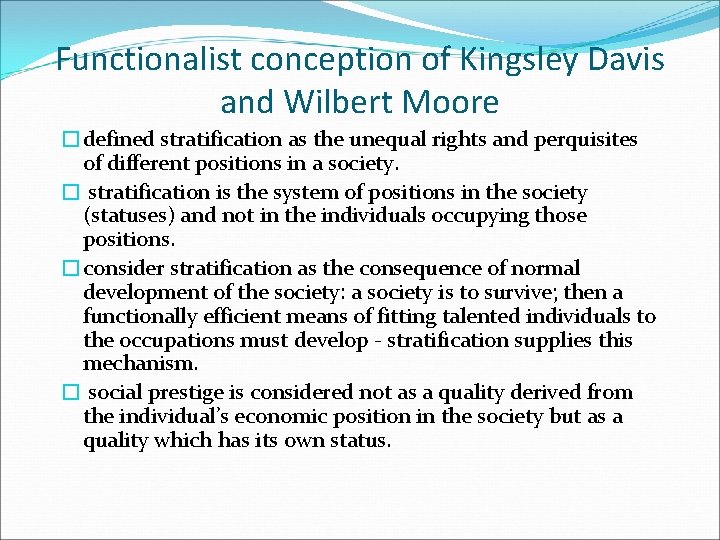 Functionalist conception of Kingsley Davis and Wilbert Moore

□ defined stratification as the unequal rights and perquisites of different positions in a society.

□ stratification is the system of positions in the society (statuses) and not in the individuals occupying those positions.

□ consider stratification as the consequence of normal development of the society: a society is to survive; then a functionally efficient means of fitting talented individuals to the occupations must develop - stratification supplies this mechanism.

□ social prestige is considered not as a quality derived from the individual's economic position in the society but as a quality which has its own status.